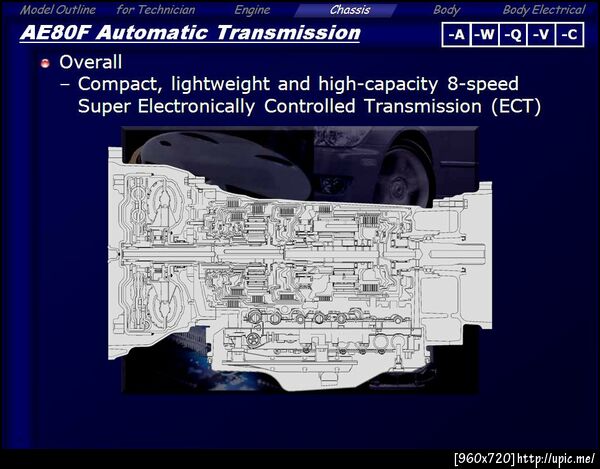 Model Outline for Technician Engine Chassis Body Body Electrical

AE80F Automatic Transmission

-A -W -Q -V -C

Overall

– Compact, lightweight and high-capacity 8-speed Super Electronically Controlled Transmission (ECT)

[960x720] http://upic.me/